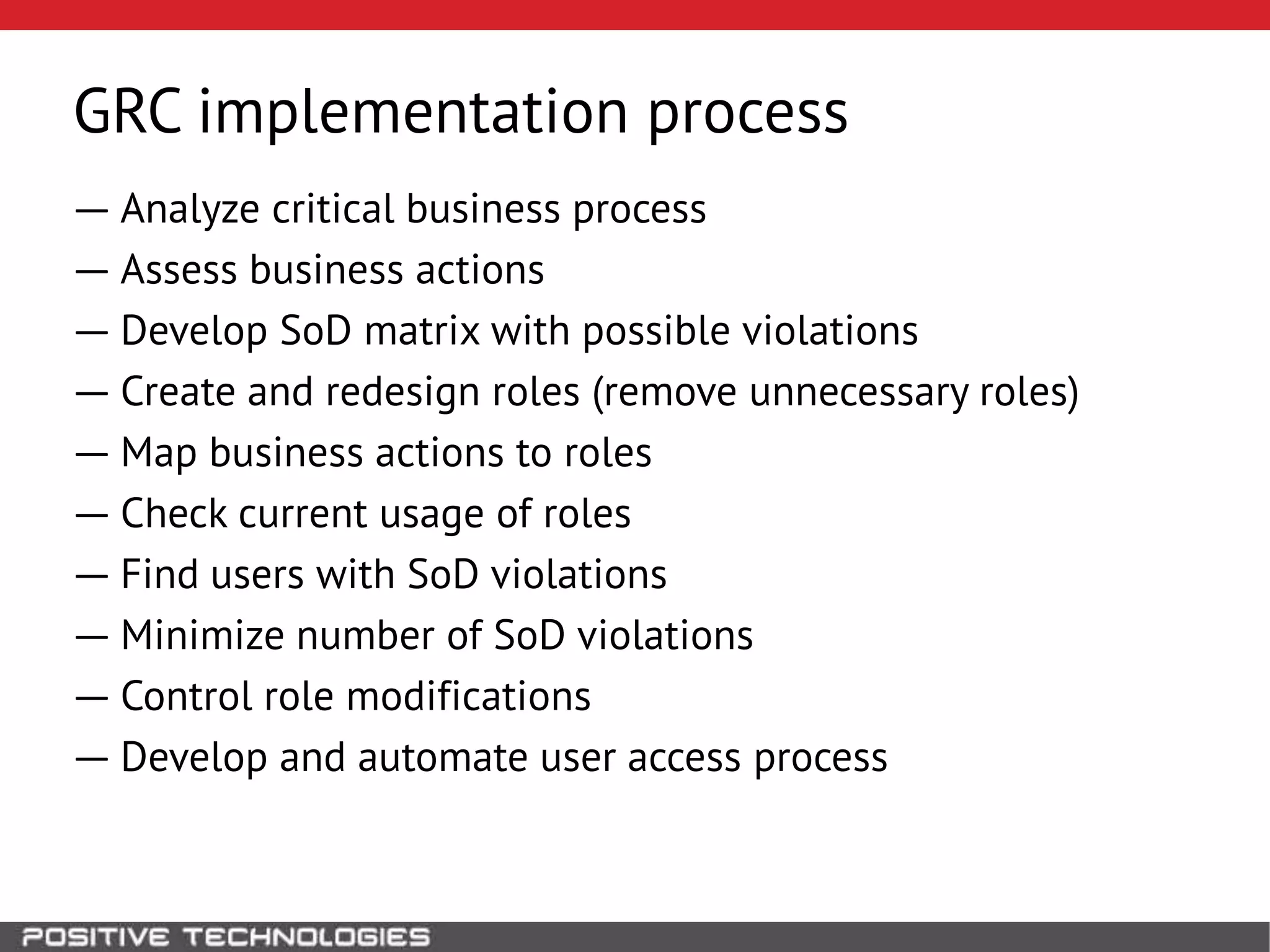 GRC implementation process

— Analyze critical business process

— Assess business actions

— Develop SoD matrix with possible violations

— Create and redesign roles (remove unnecessary roles)

— Map business actions to roles

— Check current usage of roles

— Find users with SoD violations

— Minimize number of SoD violations

— Control role modifications

— Develop and automate user access process

POSITIVE TECHNOLOGIES